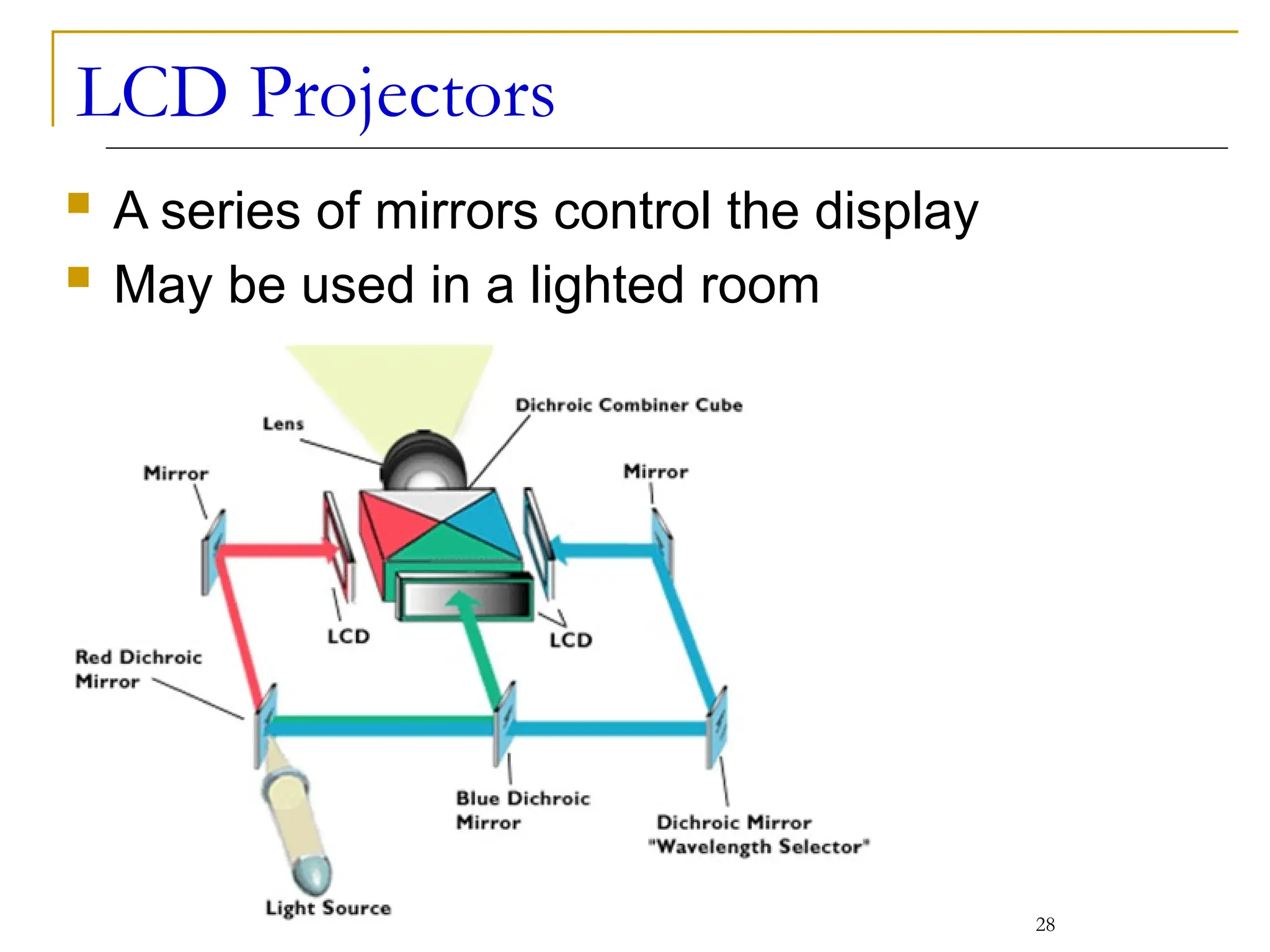 LCD Projectors

A series of mirrors control the display

May be used in a lighted room

Dichroic Combiner Cube

Lens

Mirror

Mirror

LCD

LCD

Red Dichroic Mirror

Blue Dichroic Mirror

Dichroic Mirror "Wavelength Selector"

Light Source

28